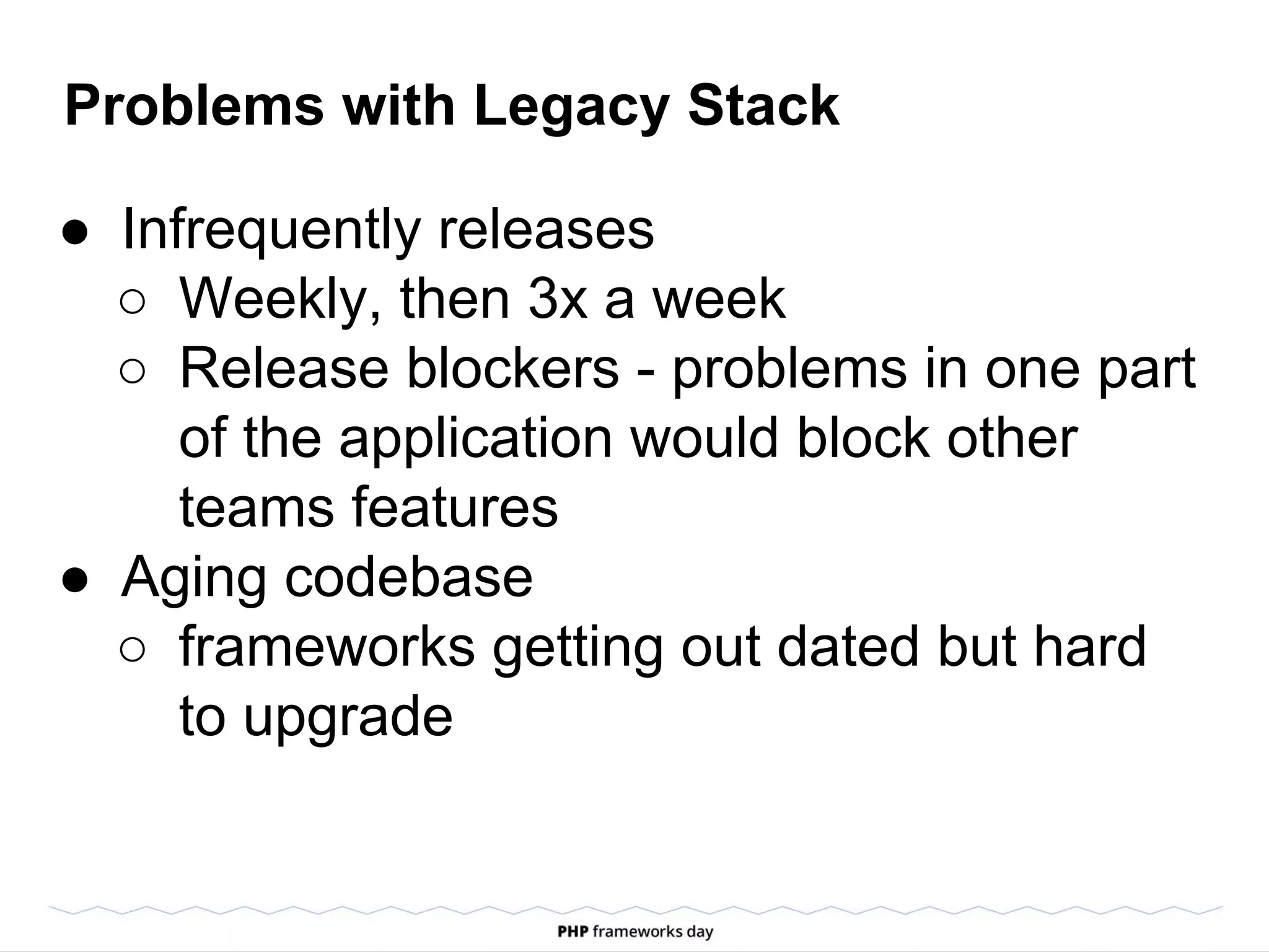 Problems with Legacy Stack

● Infrequently releases
  ○ Weekly, then 3x a week
  ○ Release blockers - problems in one part of the application would block other teams features
● Aging codebase
  ○ frameworks getting out dated but hard to upgrade

PHP frameworks day